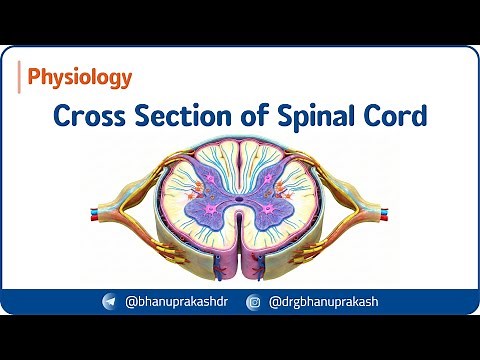 Physiology

Cross Section of Spinal Cord

@bhanuprakashdr @drgbhanuprakash